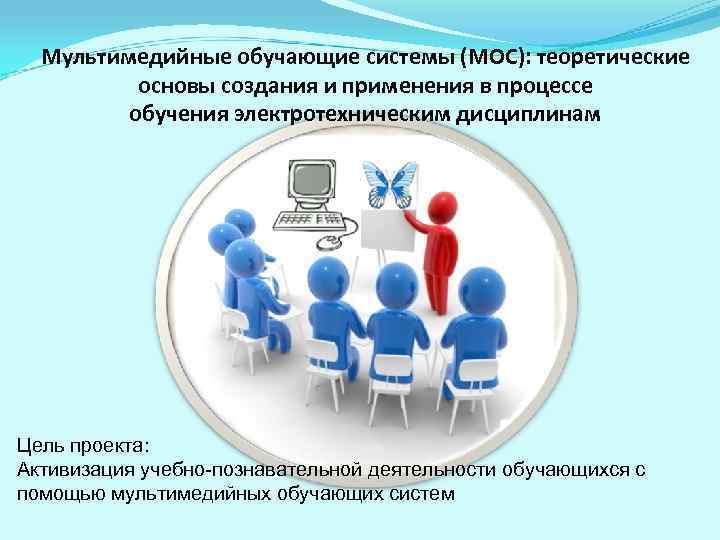 Мультимедийные обучающие системы (МОС): теоретические основы создания и применения в процессе обучения электротехническим дисциплинам

Цель проекта:
Активизация учебно-познавательной деятельности обучающихся с помощью мультимедийных обучающих систем